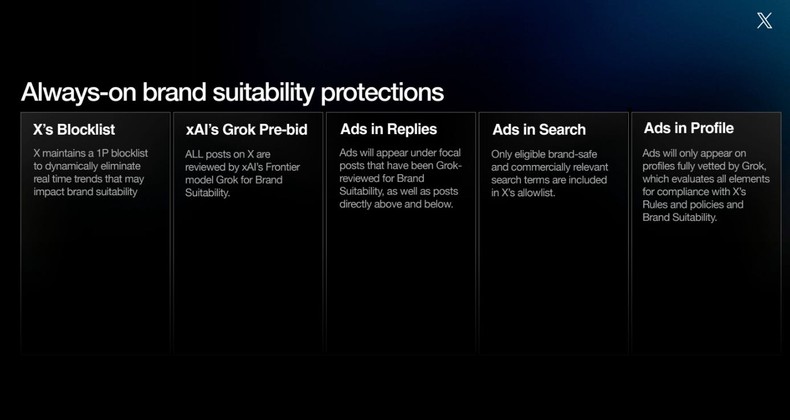 X

Always-on brand suitability protections

X's Blocklist

X maintains a 1P blocklist to dynamically eliminate real time trends that may impact brand suitability

xAI's Grok Pre-bid

ALL posts on X are reviewed by xAI's Frontier model Grok for Brand Suitability.

Ads in Replies

Ads will appear under focal posts that have been Grok-reviewed for Brand Suitability, as well as posts directly above and below.

Ads in Search

Only eligible brand-safe and commercially relevant search terms are included in X's allowlist.

Ads in Profile

Ads will only appear on profiles fully vetted by Grok, which evaluates all elements for compliance with X's Rules and policies and Brand Suitability.